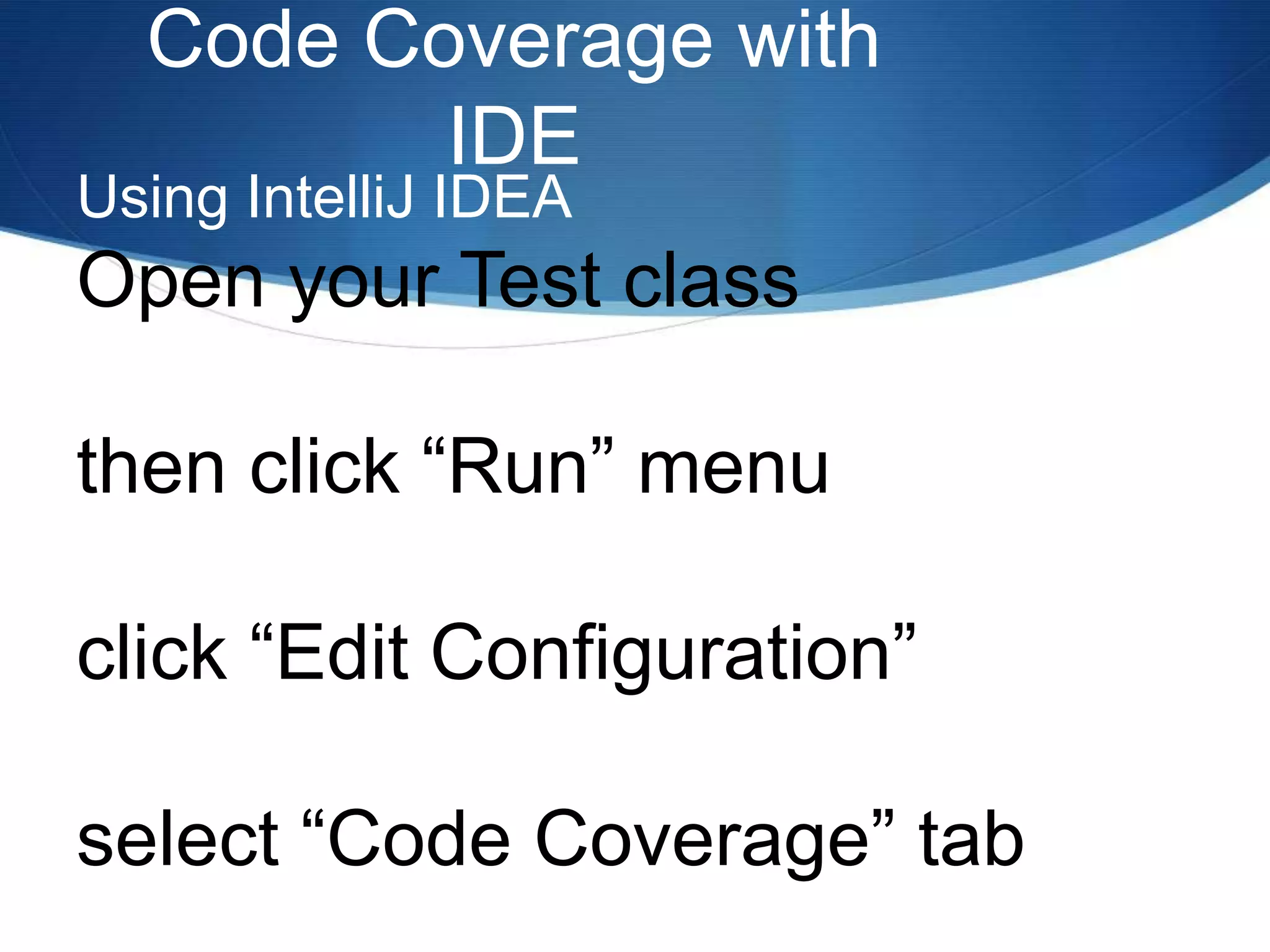 Code Coverage with IDE

Using IntelliJ IDEA

Open your Test class

then click “Run” menu

click “Edit Configuration”

select “Code Coverage” tab